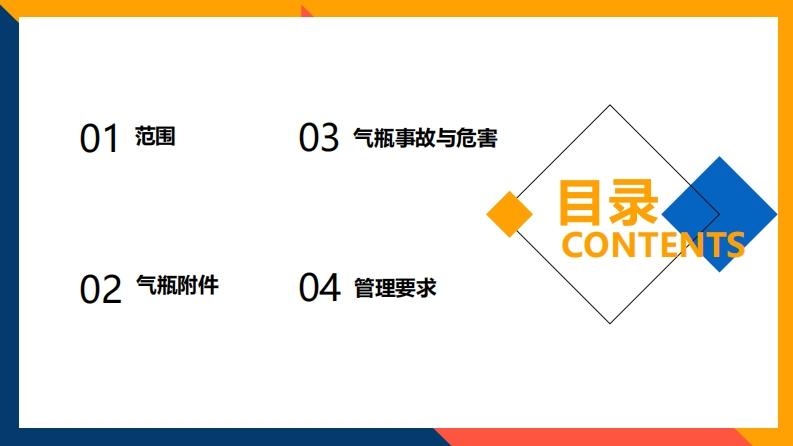 01 范围

02 气瓶附件

03 气瓶事故与危害

04 管理要求

目录
CONTENTS